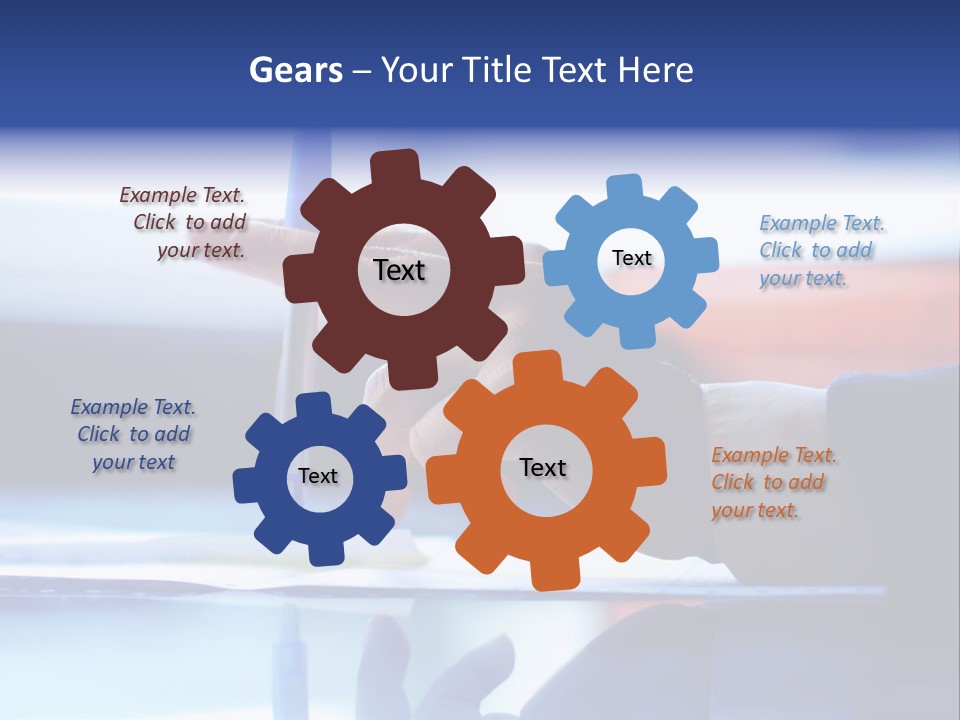 Gears – Your Title Text Here

Example Text. Click to add your text.

Text

Text

Example Text. Click to add your text.

Example Text. Click to add your text

Text

Text

Example Text. Click to add your text.